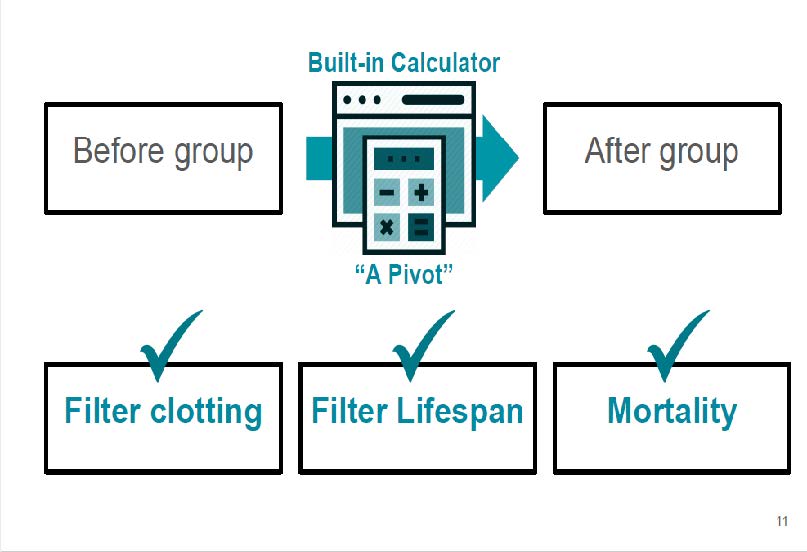 Built-in Calculator

Before group

After group

“A Pivot”

Filter clotting

Filter Lifespan

Mortality

11